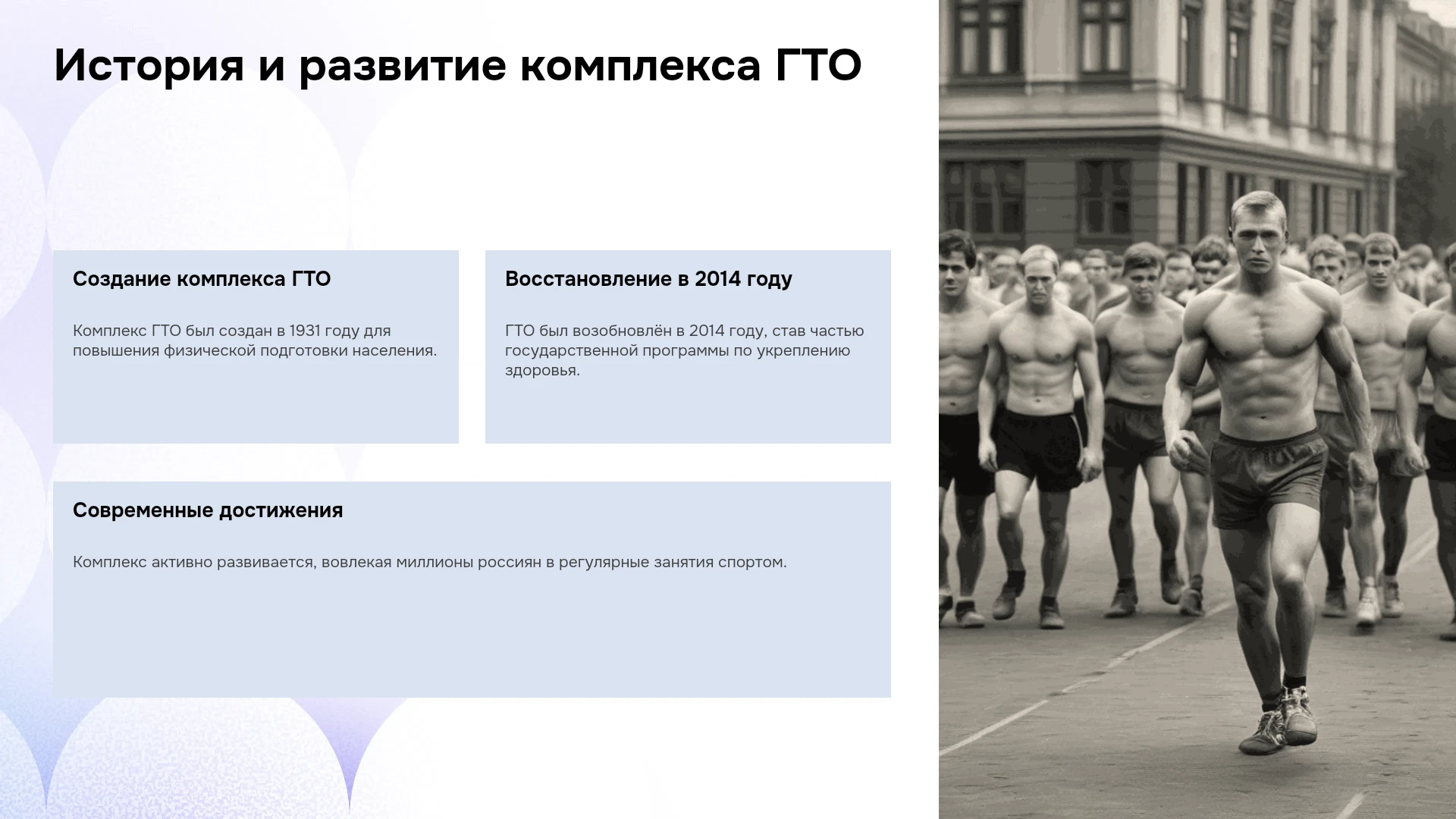 История и развитие комплекса ГТО

Создание комплекса ГТО

Комплекс ГТО был создан в 1931 году для повышения физической подготовки населения.

Восстановление в 2014 году

ГТО был возобновлён в 2014 году, став частью государственной программы по укреплению здоровья.

Современные достижения

Комплекс активно развивается, вовлекая миллионы россиян в регулярные занятия спортом.